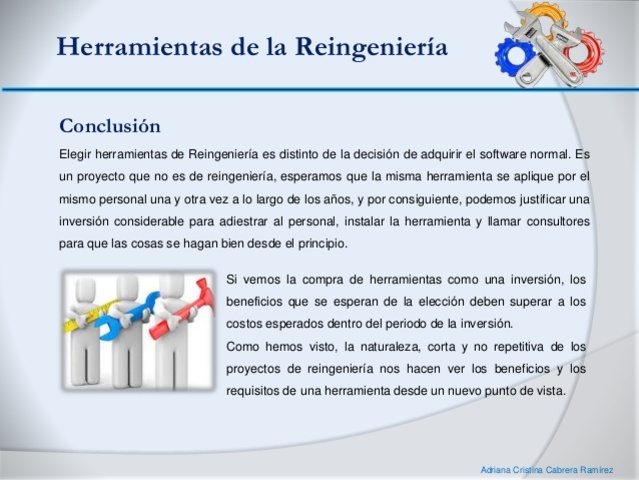 Herramientas de la Reingeniería

Conclusión

Elegir herramientas de Reingeniería es distinto de la decisión de adquirir el software normal. Es un proyecto que no es de reingeniería, esperamos que la misma herramienta se aplique por el mismo personal una y otra vez a lo largo de los años, y por consiguiente, podemos justificar una inversión considerable para adiestrar al personal, instalar la herramienta y llamar consultores para que las cosas se hagan bien desde el principio.

Si vemos la compra de herramientas como una inversión, los beneficios que se esperan de la elección deben superar a los costos esperados dentro del periodo de la inversión.

Como hemos visto, la naturaleza, corta y no repetitiva de los proyectos de reingeniería nos hacen ver los beneficios y los requisitos de una herramienta desde un nuevo punto de vista.

Adriana Cristina Cabrera Ramírez